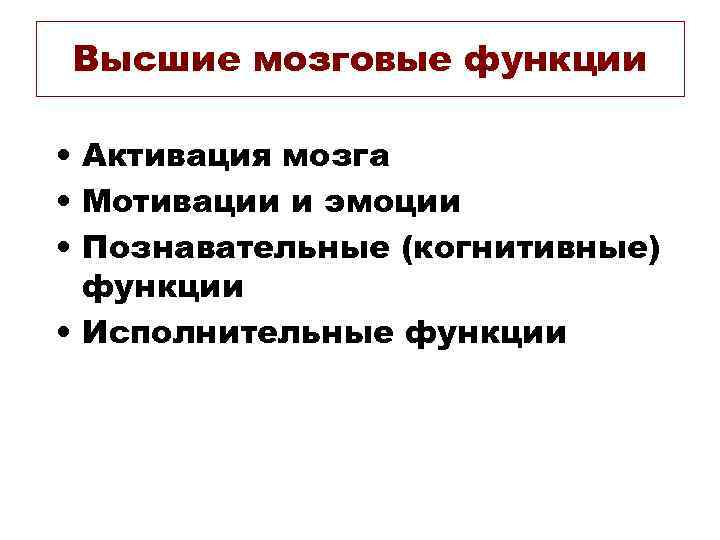 Высшие мозговые функции

• Активация мозга
• Мотивации и эмоции
• Познавательные (когнитивные) функции
• Исполнительные функции